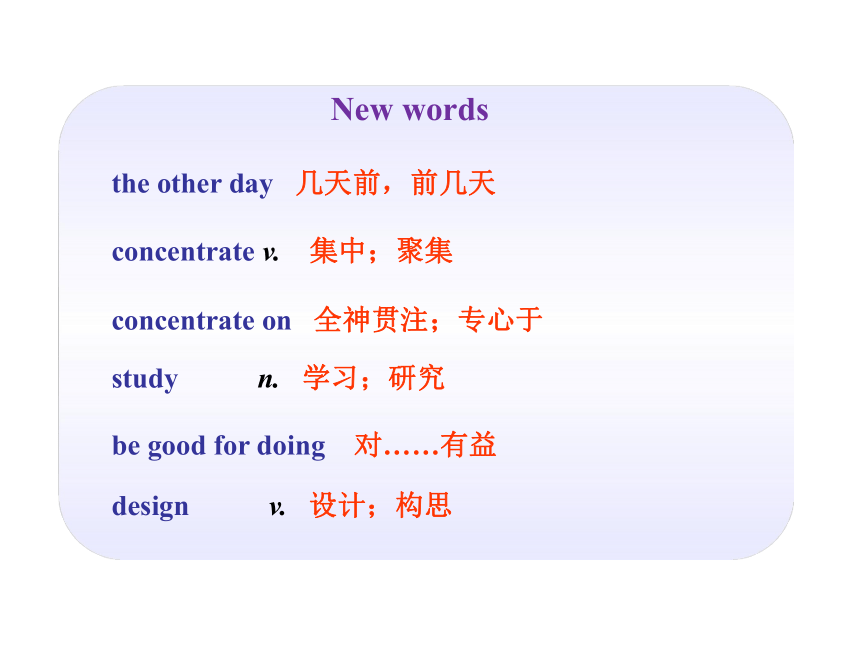 New words

the other day 几天前，前几天

concentrate v. 集中；聚集

concentrate on 全神贯注；专心于

study n. 学习；研究

be good for doing 对……有益

design v. 设计；构思